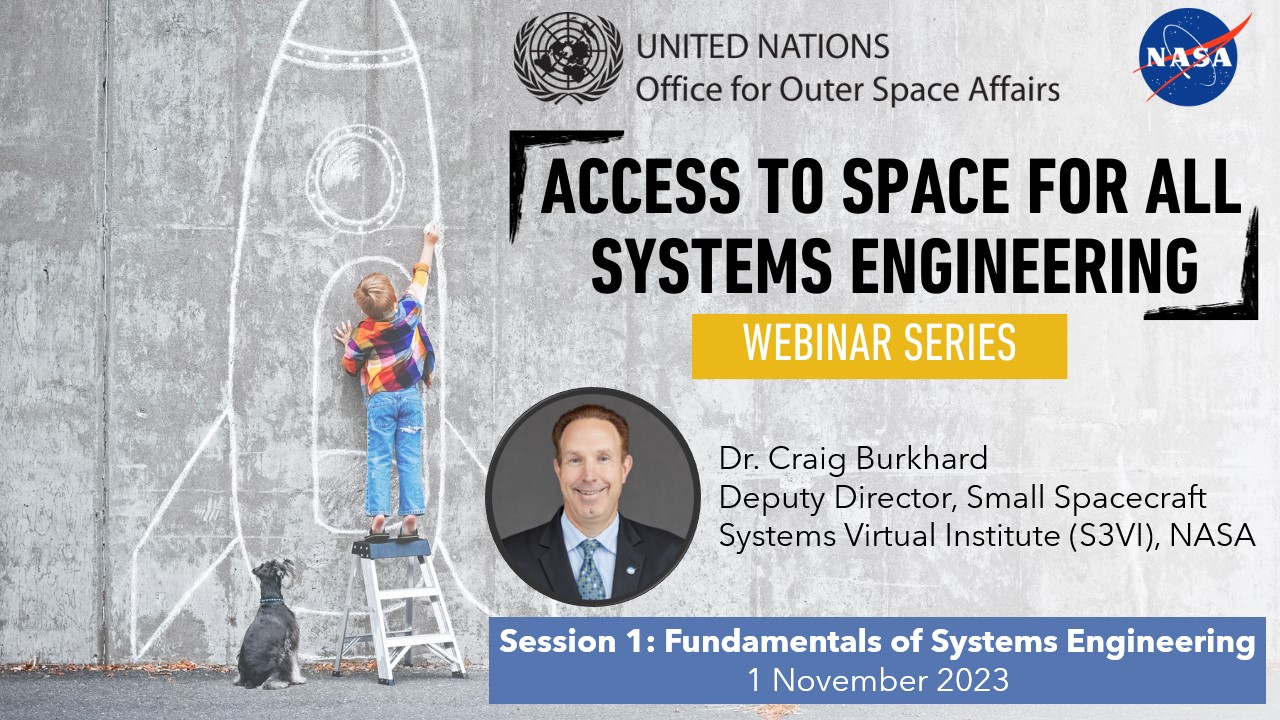 UNITED NATIONS
Office for Outer Space Affairs

NASA

ACCESS TO SPACE FOR ALL
SYSTEMS ENGINEERING

WEBINAR SERIES

Dr. Craig Burkhard
Deputy Director, Small Spacecraft Systems Virtual Institute (S3VI), NASA

Session 1: Fundamentals of Systems Engineering
1 November 2023